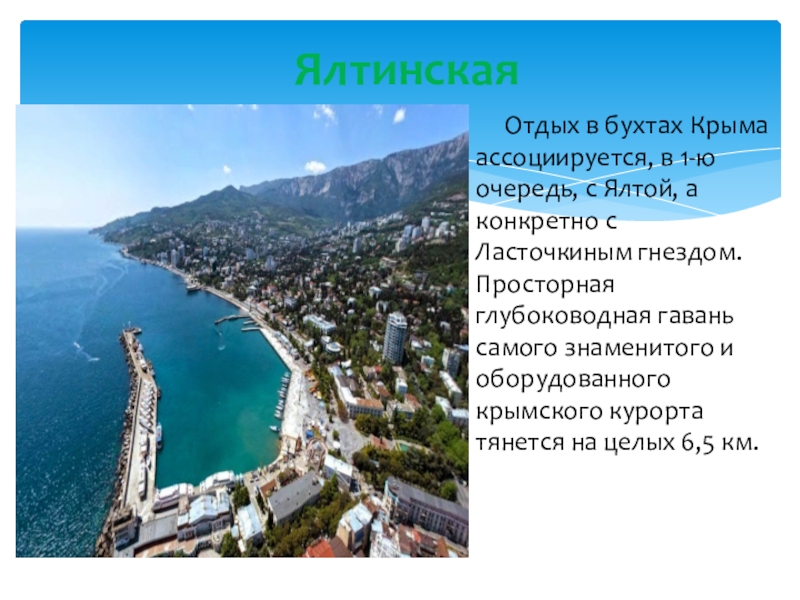 Ялтинская

Отдых в бухтах Крыма ассоциируется, в 1-ю очередь, с Ялтой, а конкретно с Ласточкиным гнездом. Просторная глубоководная гавань самого знаменитого и оборудованного крымского курорта тянется на целых 6,5 км.